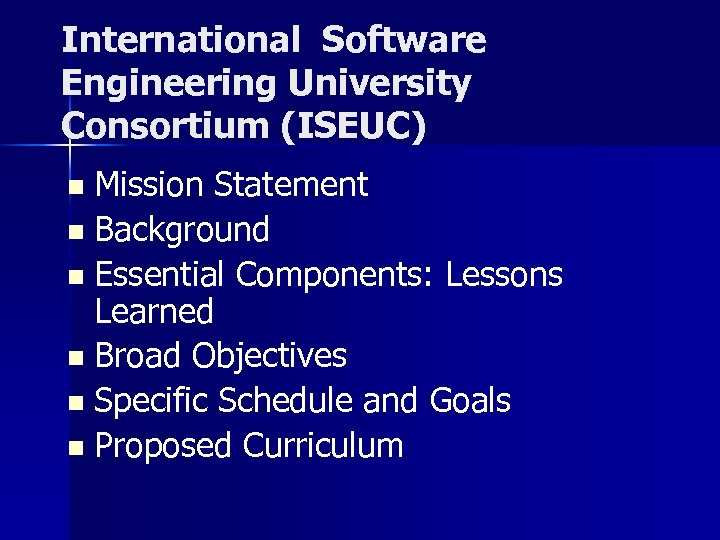 International Software Engineering University Consortium (ISEUC)

- Mission Statement
- Background
- Essential Components: Lessons Learned
- Broad Objectives
- Specific Schedule and Goals
- Proposed Curriculum